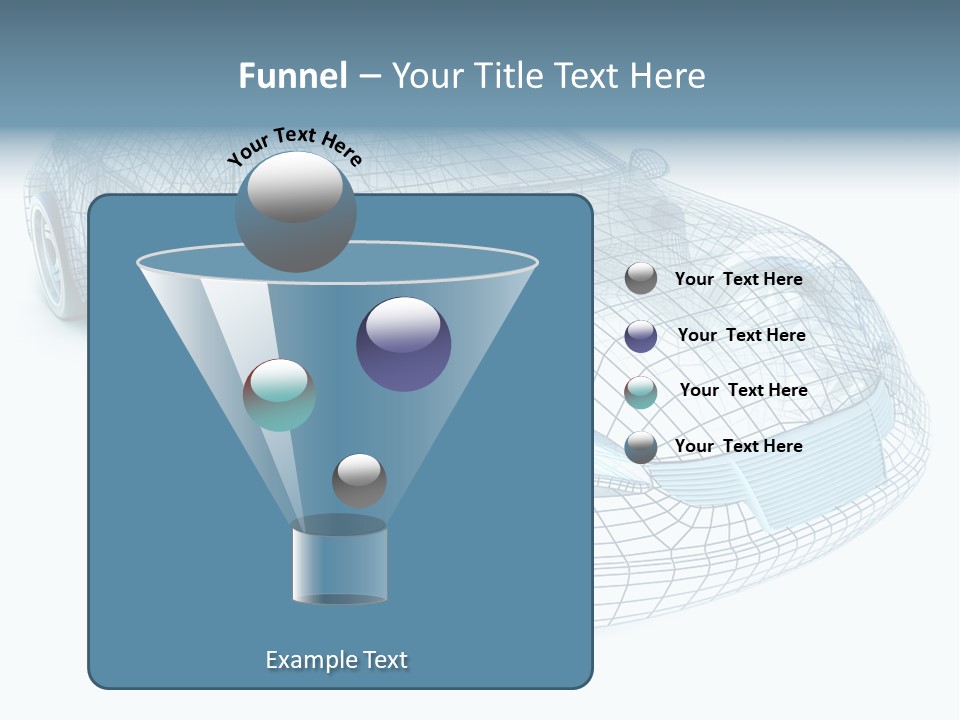 Funnel – Your Title Text Here

Your Text Here

Your Text Here

Your Text Here

Your Text Here

Your Text Here

Example Text